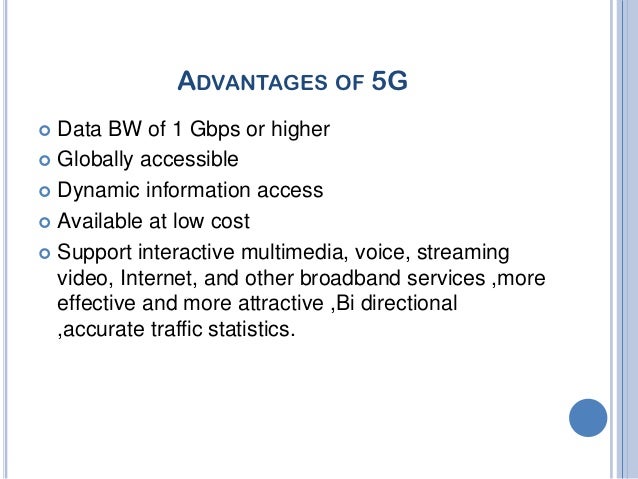 ADVANTAGES OF 5G

Data BW of 1 Gbps or higher
Globally accessible
Dynamic information access
Available at low cost
Support interactive multimedia, voice, streaming video, Internet, and other broadband services ,more effective and more attractive ,Bi directional ,accurate traffic statistics.